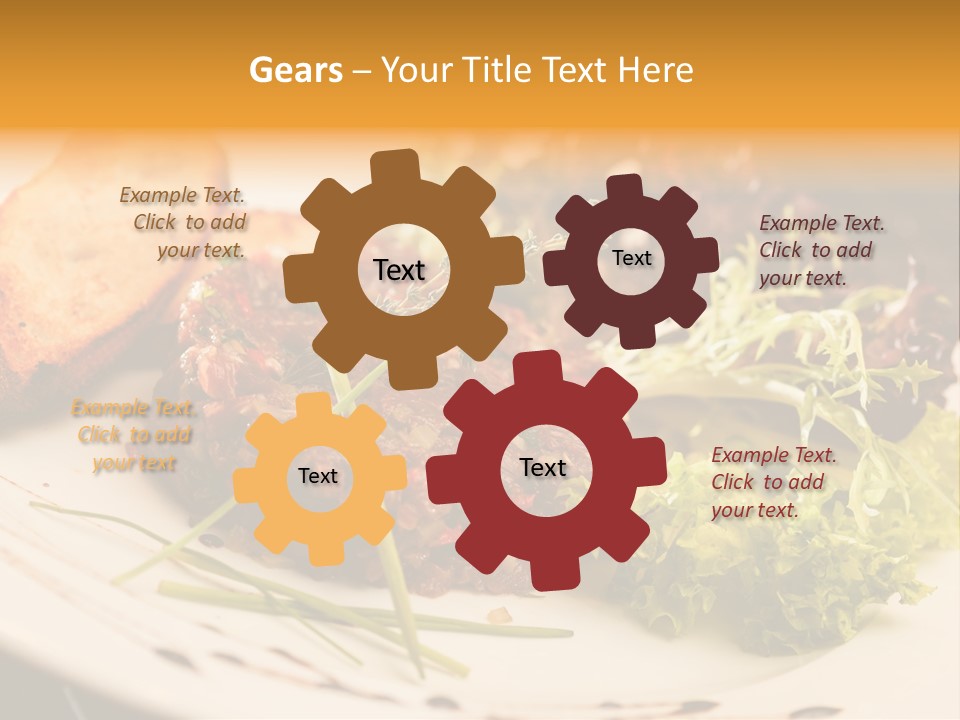 Gears – Your Title Text Here

Example Text. Click to add your text.

Text

Text

Example Text. Click to add your text.

Example Text. Click to add your text

Text

Text

Example Text. Click to add your text.